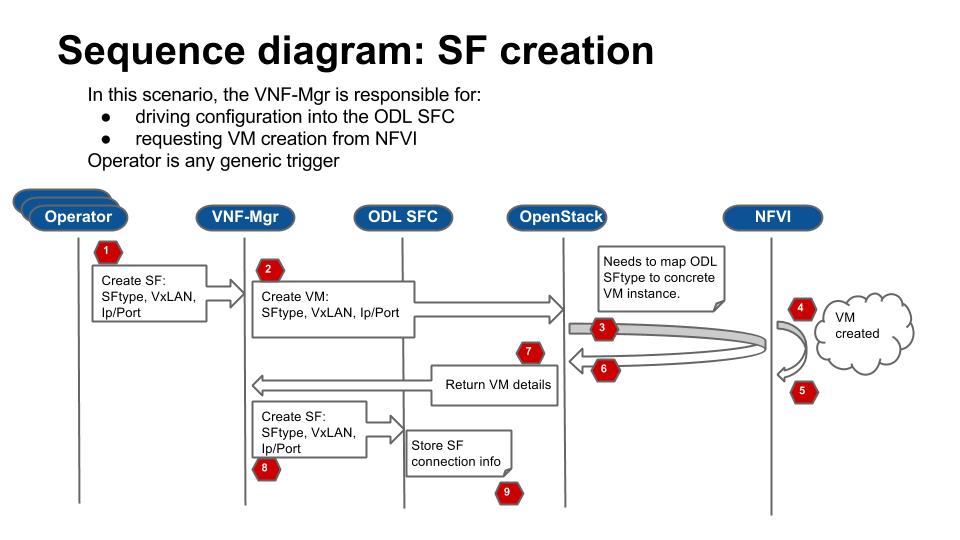 Sequence diagram: SF creation

In this scenario, the VNF-Mgr is responsible for:
● driving configuration into the ODL SFC
● requesting VM creation from NFVI
Operator is any generic trigger

Operator
VNF-Mgr
ODL SFC
OpenStack
NFVI

1
Create SF:
SFtype, VxLAN, Ip/Port

2
Create VM:
SFtype, VxLAN, Ip/Port

Needs to map ODL SFtype to concrete VM instance.

3

4
VM created

5

6

7
Return VM details

Create SF:
SFtype, VxLAN, Ip/Port
8

Store SF connection info
9